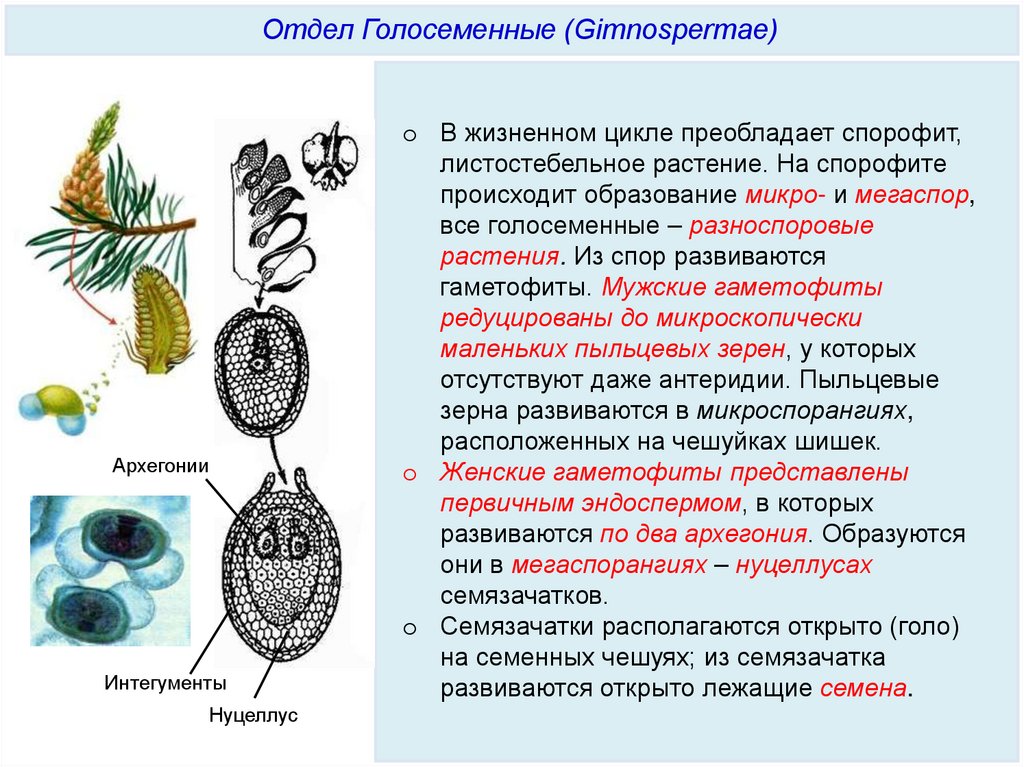 Отдел Голосеменные (Gimnospermae)

Архегонии

Интегументы

Нуцеллус

o В жизненном цикле преобладает спорофит, листостебельное растение. На спорофите происходит образование микро- и мегаспор, все голосеменные – разноспоровые растения. Из спор развиваются гаметофиты. Мужские гаметофиты редуцированы до микроскопически маленьких пыльцевых зерен, у которых отсутствуют даже антеридии. Пыльцевые зерна развиваются в микроспорангиях, расположенных на чешуйках шишек.

o Женские гаметофиты представлены первичным эндоспермом, в которых развиваются по два архегония. Образуются они в мегаспорангиях – нуцеллусах семязачатков.

o Семязачатки располагаются открыто (голо) на семенных чешуях; из семязачатка развиваются открыто лежащие семена.